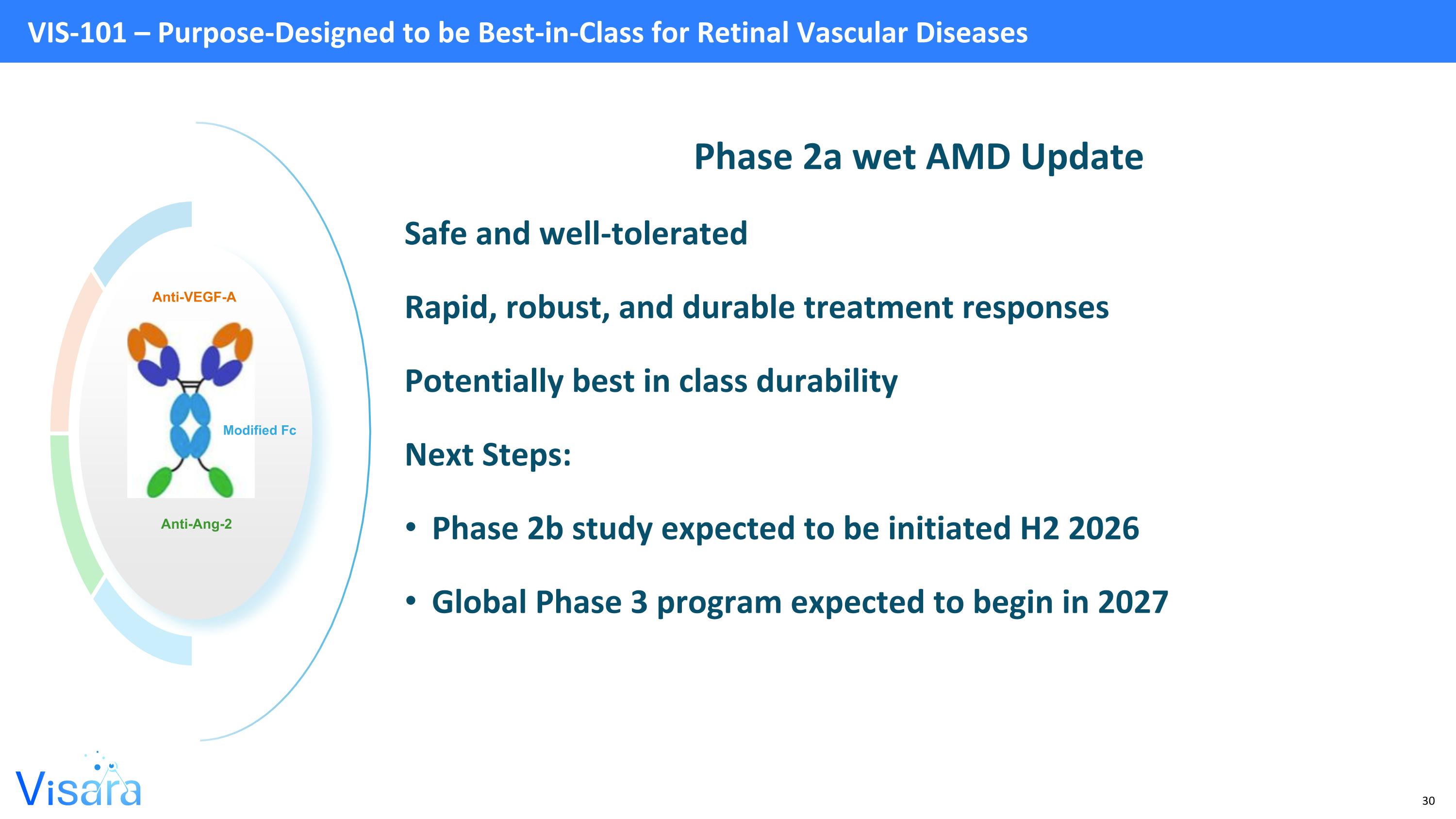 VIS-101 – Purpose-Designed to be Best-in-Class for Retinal Vascular Diseases

Anti-VEGF-A

Modified Fc

Anti-Ang-2

Phase 2a wet AMD Update

Safe and well-tolerated

Rapid, robust, and durable treatment responses

Potentially best in class durability

Next Steps:

• Phase 2b study expected to be initiated H2 2026

• Global Phase 3 program expected to begin in 2027

Visara

30